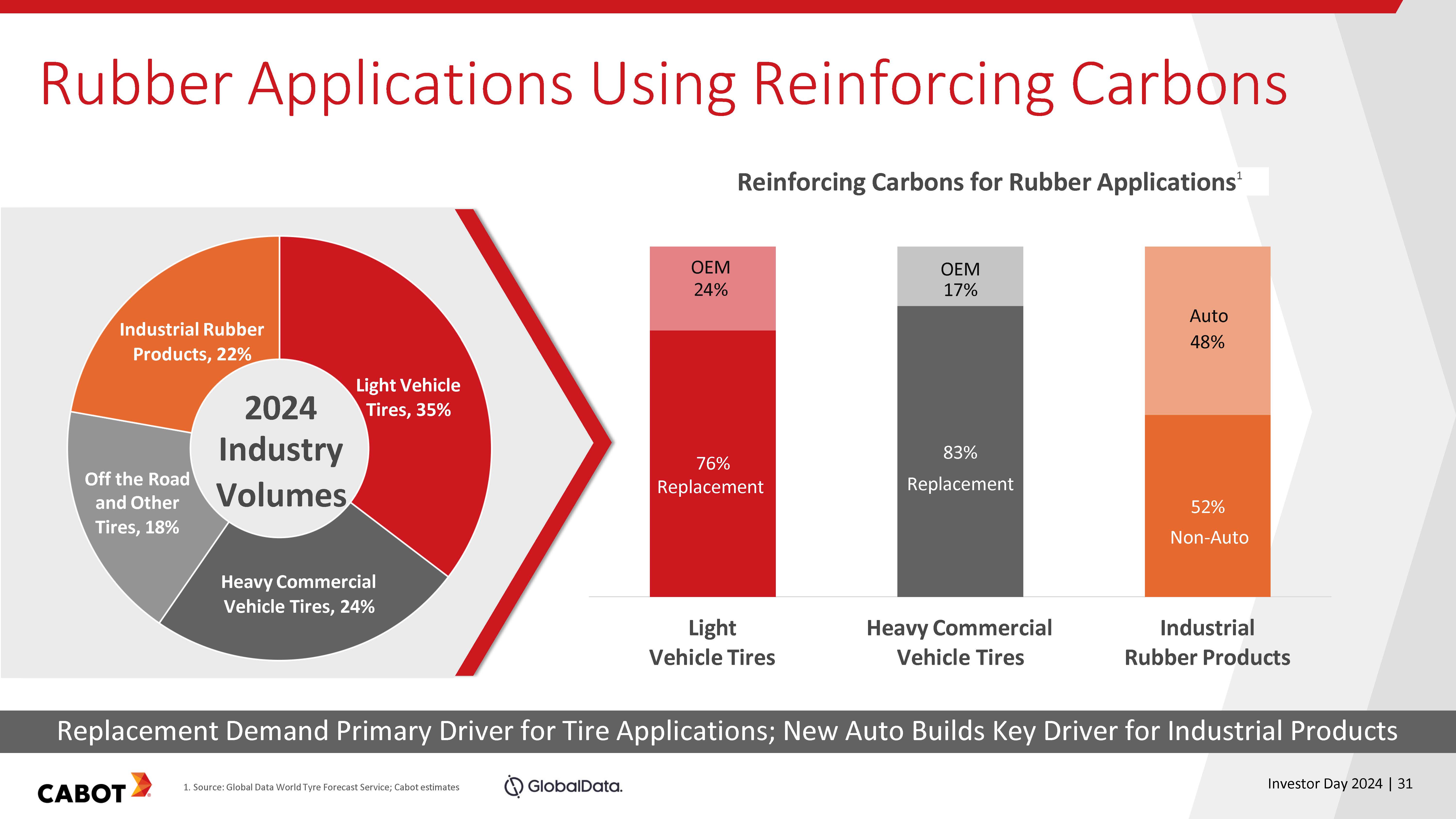 Rubber Applications Using Reinforcing Carbons

Industrial Rubber Products, 22%

Light Vehicle Tires, 35%

2024 Industry Volumes

Off the Road and Other Tires, 18%

Heavy Commercial Vehicle Tires, 24%

Reinforcing Carbons for Rubber Applications$^1$

OEM 24%

76% Replacement

OEM 17%

83% Replacement

Auto 48%

52% Non-Auto

Light Vehicle Tires

Heavy Commercial Vehicle Tires

Industrial Rubber Products

Replacement Demand Primary Driver for Tire Applications; New Auto Builds Key Driver for Industrial Products

CABOT

1. Source: Global Data World Tyre Forecast Service; Cabot estimates

GlobalData.

Investor Day 2024 | 31